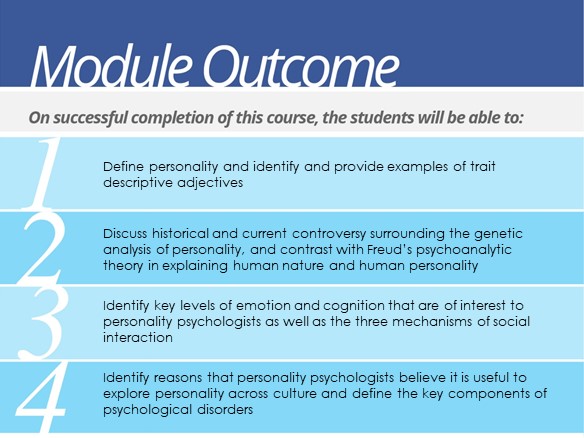 Module Outcome

On successful completion of this course, the students will be able to:

1

Define personality and identify and provide examples of trait descriptive adjectives

2

Discuss historical and current controversy surrounding the genetic analysis of personality, and contrast with Freud's psychoanalytic theory in explaining human nature and human personality

3

Identify key levels of emotion and cognition that are of interest to personality psychologists as well as the three mechanisms of social interaction

4

Identify reasons that personality psychologists believe it is useful to explore personality across culture and define the key components of psychological disorders